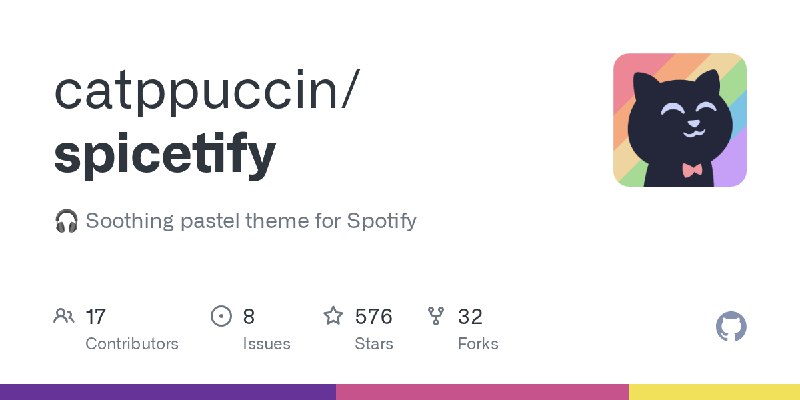 catppuccin/
spicetify

🎧 Soothing pastel theme for Spotify

17
Contributors

8
Issues

576
Stars

32
Forks